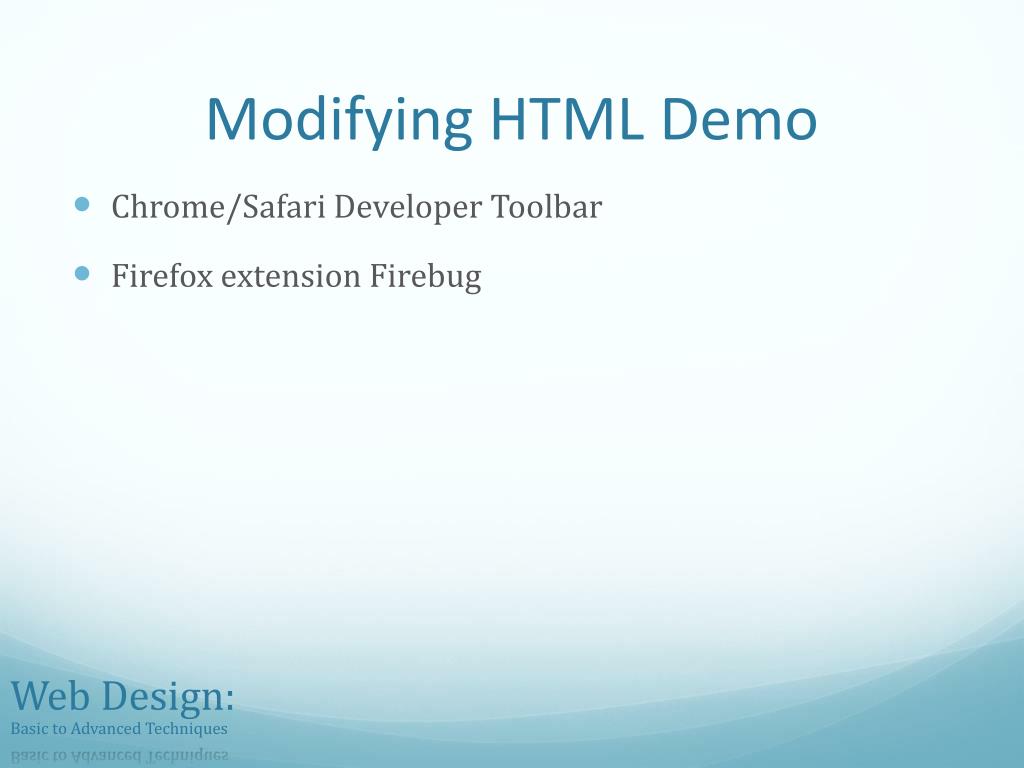 Modifying HTML Demo

Chrome/Safari Developer Toolbar

Firefox extension Firebug

Web Design:
Basic to Advanced Techniques